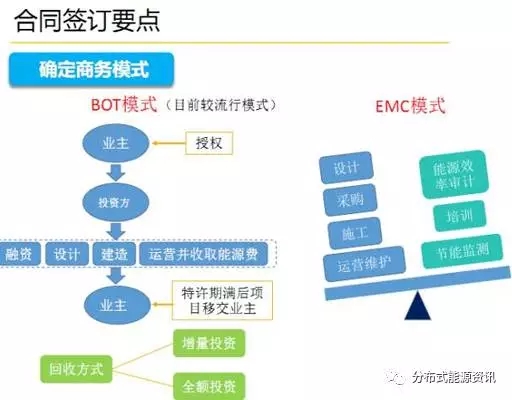 合同签订要点

确定商务模式

BOT模式（目前较流行模式）

业主

授权

投资方

融资

设计

建造

运营并收取能源费

业主

特许期满后项目移交业主

回收方式

增量投资

全额投资

EMC模式

设计

采购

施工

运营维护

能源效率审计

培训

节能监测

分布式能源资讯